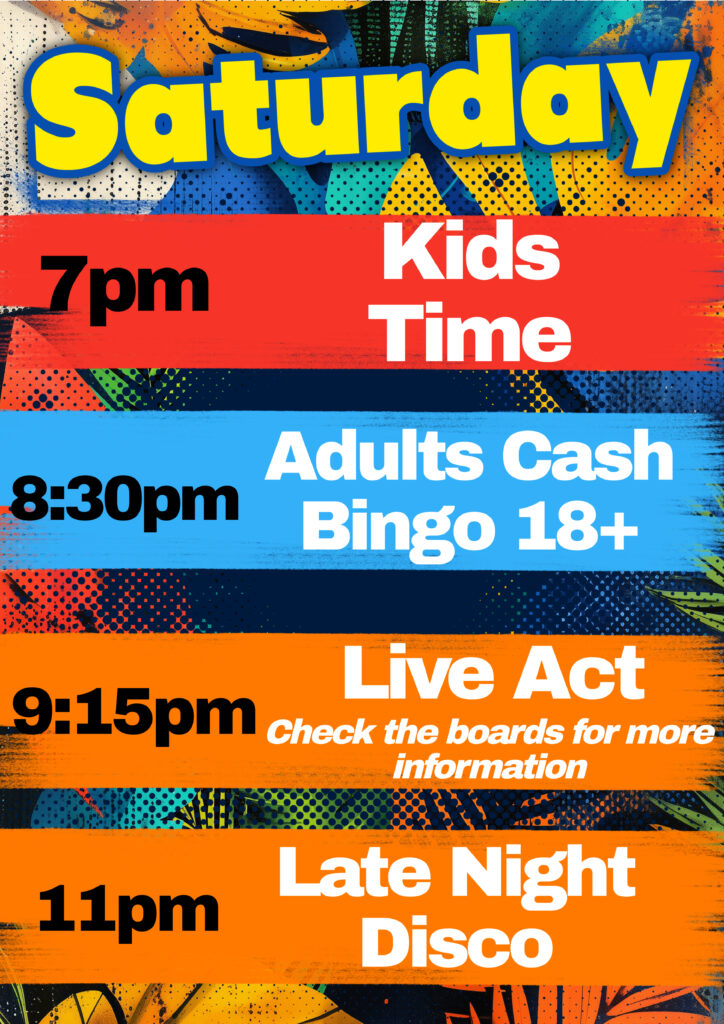 Saturday

7pm

Kids Time

8:30pm

Adults Cash Bingo 18+

9:15pm

Live Act

Check the boards for more information

11pm

Late Night Disco